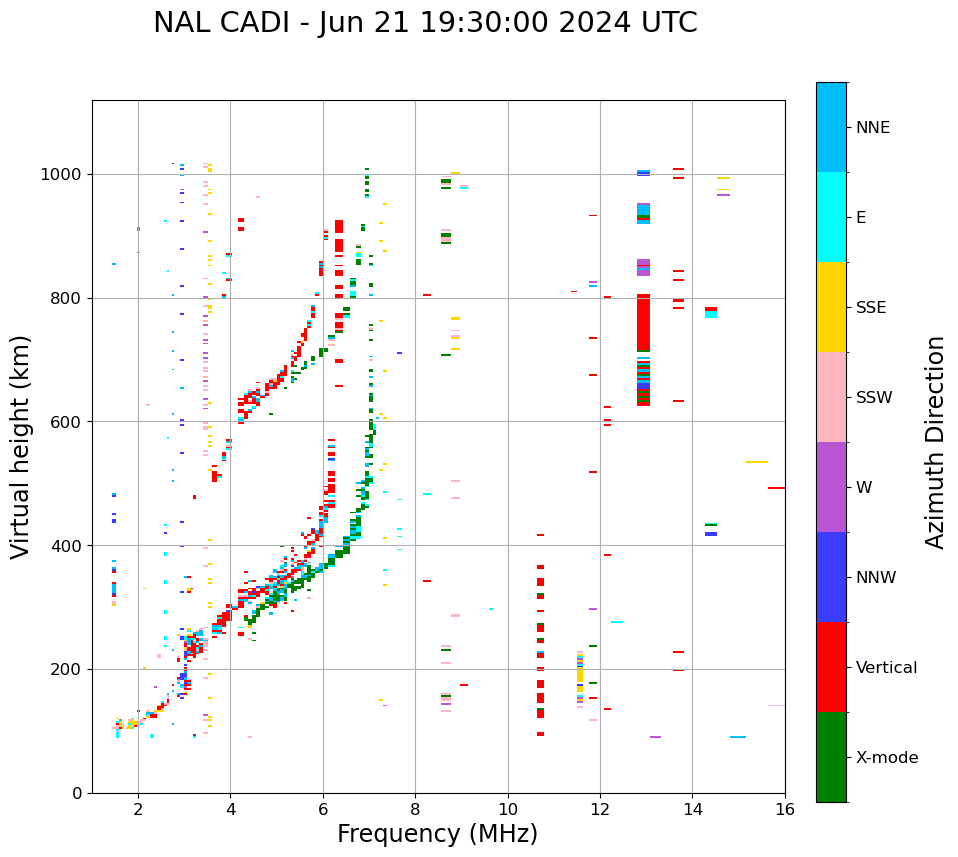 NAL CADI - Jun 21 19:30:00 2024 UTC

Virtual height (km)

1000
800
600
400
200
0

2
4
6
8
10
12
14
16

Frequency (MHz)

NNE
E
SSE
SSW
W
NNW
Vertical
X-mode

Azimuth Direction